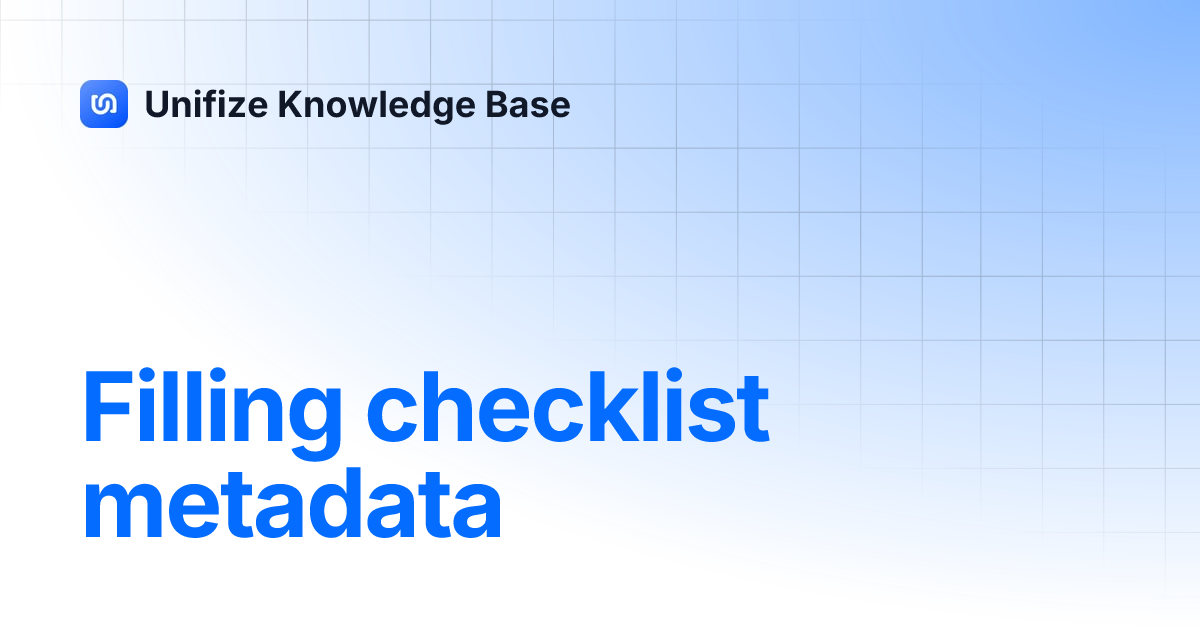 Unifize Knowledge Base

Filling checklist metadata